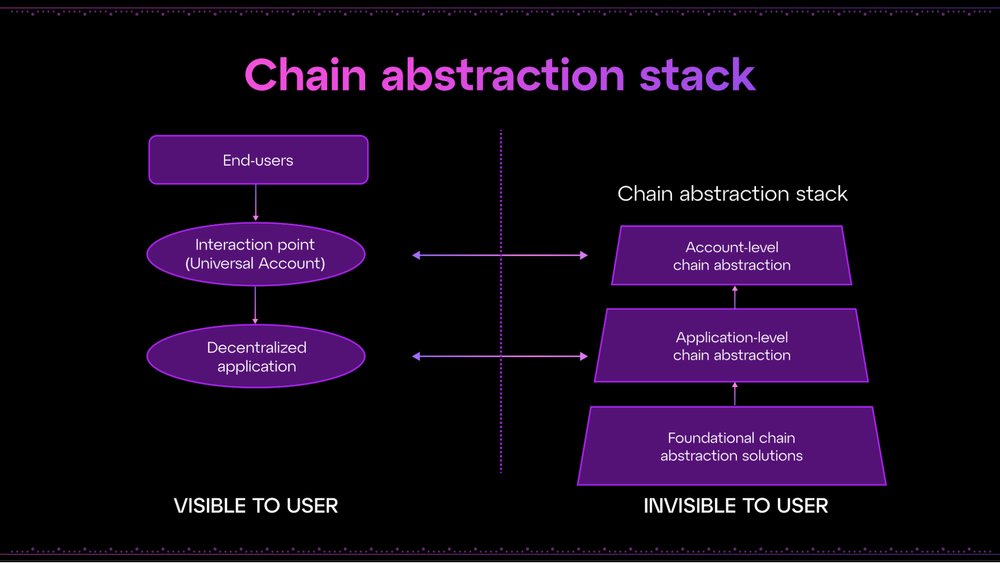 Chain abstraction stack

End-users

Interaction point (Universal Account)

Decentralized application

VISIBLE TO USER

Chain abstraction stack

Account-level chain abstraction

Application-level chain abstraction

Foundational chain abstraction solutions

INVISIBLE TO USER